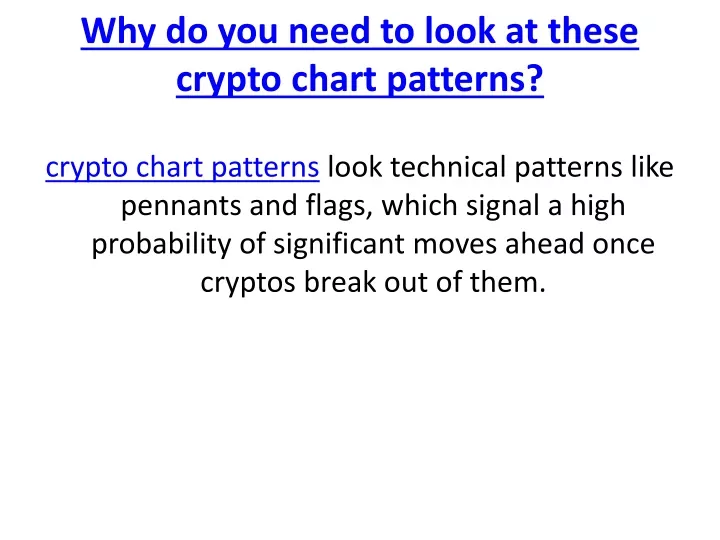 Why do you need to look at these crypto chart patterns?

crypto chart patterns look technical patterns like pennants and flags, which signal a high probability of significant moves ahead once cryptos break out of them.